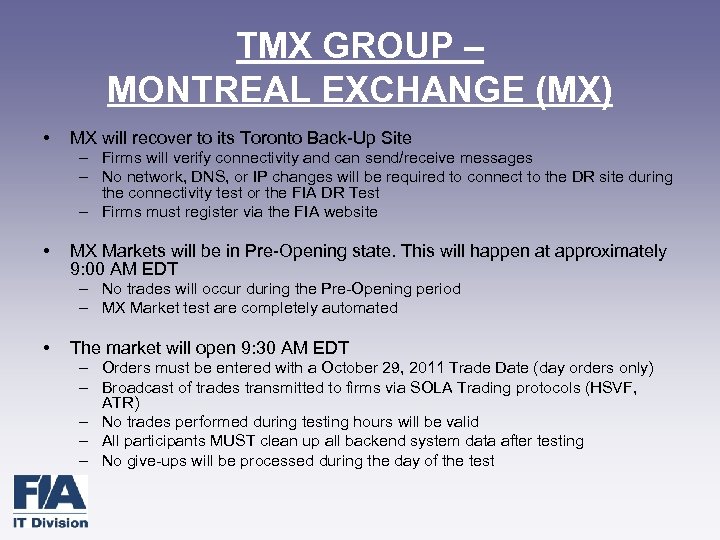 TMX GROUP –
MONTREAL EXCHANGE (MX)

• MX will recover to its Toronto Back-Up Site
– Firms will verify connectivity and can send/receive messages
– No network, DNS, or IP changes will be required to connect to the DR site during the connectivity test or the FIA DR Test
– Firms must register via the FIA website

• MX Markets will be in Pre-Opening state. This will happen at approximately 9:00 AM EDT
– No trades will occur during the Pre-Opening period
– MX Market test are completely automated

• The market will open 9:30 AM EDT
– Orders must be entered with a October 29, 2011 Trade Date (day orders only)
– Broadcast of trades transmitted to firms via SOLA Trading protocols (HSVF, ATR)
– No trades performed during testing hours will be valid
– All participants MUST clean up all backend system data after testing
– No give-ups will be processed during the day of the test

FIA
IT Division